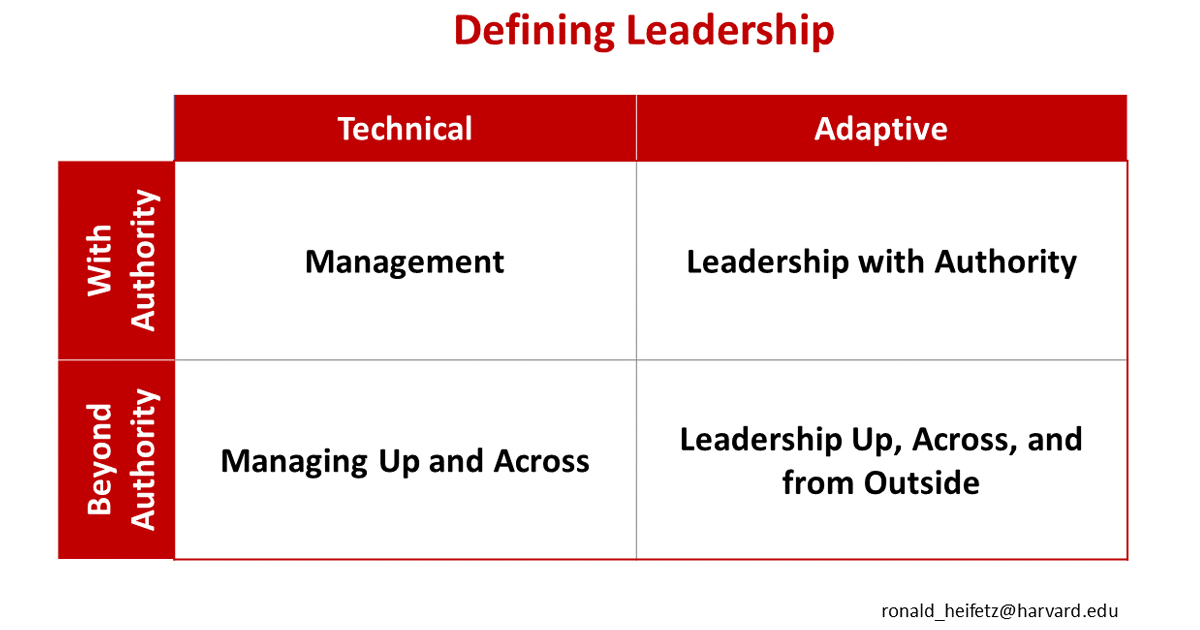 Defining Leadership

| | Technical | Adaptive |
|---|---|---|
| With Authority | Management | Leadership with Authority |
| Beyond Authority | Managing Up and Across | Leadership Up, Across, and from Outside |

ronald_heifetz@harvard.edu